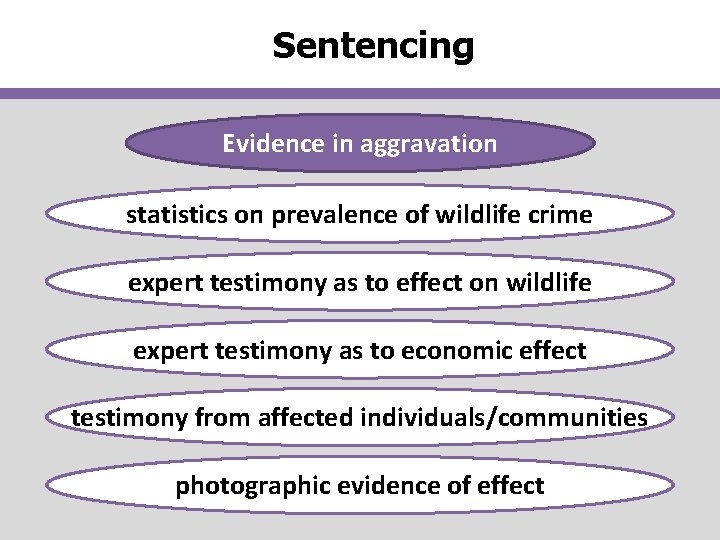 Sentencing

Evidence in aggravation

statistics on prevalence of wildlife crime

expert testimony as to effect on wildlife

expert testimony as to economic effect

testimony from affected individuals/communities

photographic evidence of effect